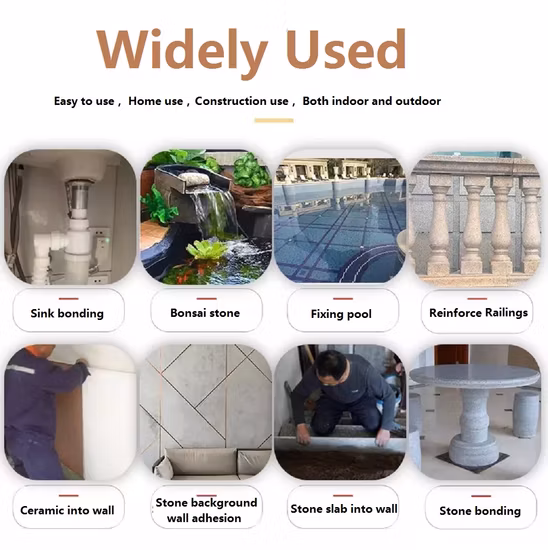 Widely Used

Easy to use , Home use , Construction use , Both indoor and outdoor

Sink bonding

Bonsai stone

Fixing pool

Reinforce Railings

Ceramic into wall

Stone background wall adhesion

Stone slab into wall

Stone bonding